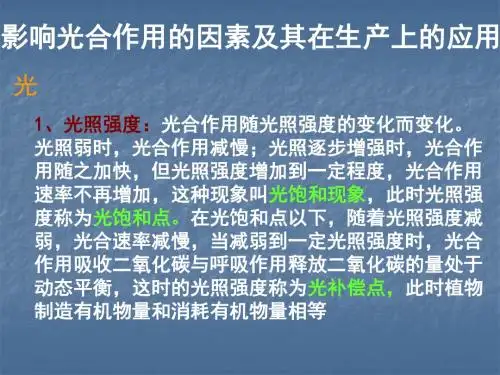 影响光合作用的因素及其在生产上的应用

光

1、光照强度：光合作用随光照强度的变化而变化。光照弱时，光合作用减慢；光照逐步增强时，光合作用随之加快，但光照强度增加到一定程度，光合作用速率不再增加，这种现象叫光饱和现象，此时光照强度称为光饱和点。在光饱和点以下，随着光照强度减弱，光合速率减慢，当减弱到一定光照强度时，光合作用吸收二氧化碳与呼吸作用释放二氧化碳的量处于动态平衡，这时的光照强度称为光补偿点，此时植物制造有机物量和消耗有机物量相等